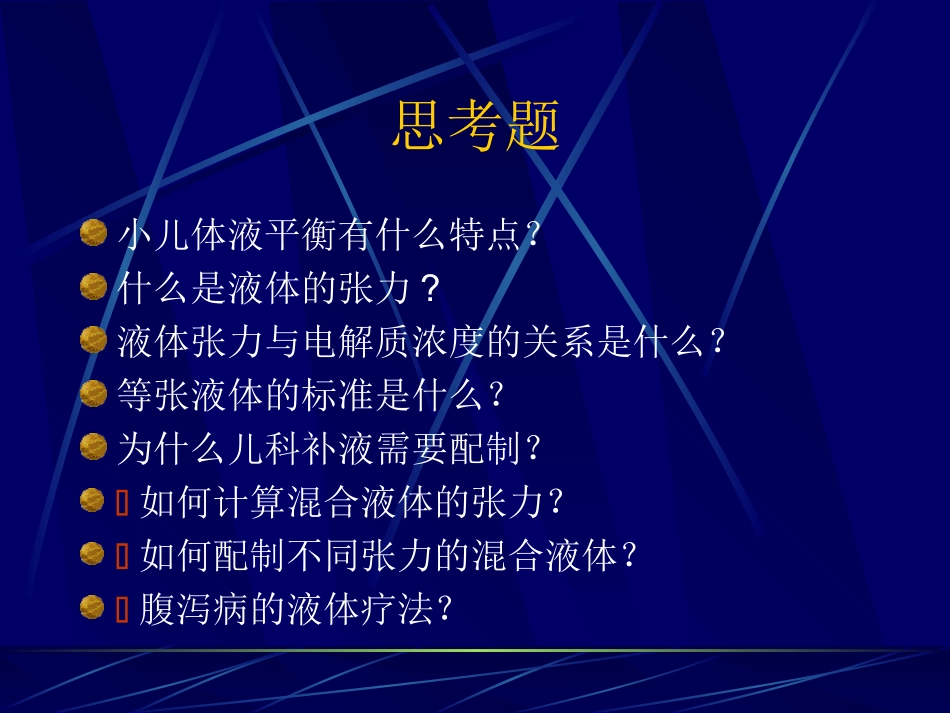 思考题

小儿体液平衡有什么特点?
什么是液体的张力？
液体张力与电解质浓度的关系是什么?
等张液体的标准是什么?
为什么儿科补液需要配制?
 如何计算混合液体的张力?
 如何配制不同张力的混合液体?
 腹泻病的液体疗法?